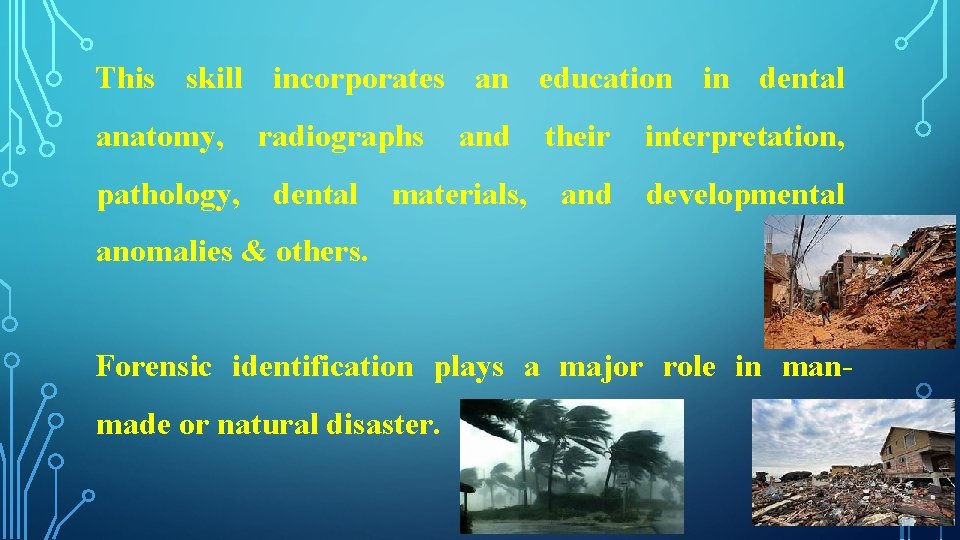 This skill incorporates an education in dental anatomy, radiographs and their interpretation, pathology, dental materials, and developmental anomalies & others.

Forensic identification plays a major role in man-made or natural disaster.